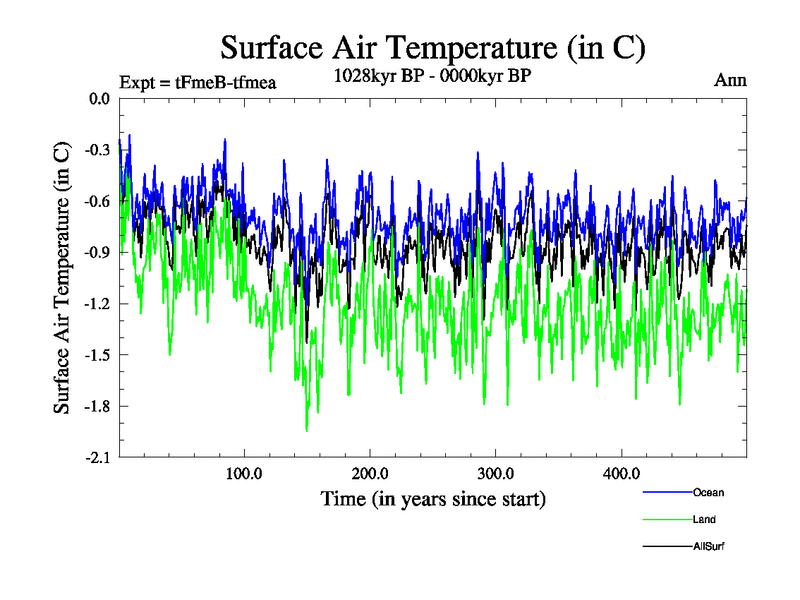 Surface Air Temperature (in C)

Expt = tFmeB-tfmea

1028kyr BP - 0000kyr BP

Ann

Surface Air Temperature (in C)

0.0
-0.3
-0.6
-0.9
-1.2
-1.5
-1.8
-2.1

100.0
200.0
300.0
400.0

Time (in years since start)

Ocean
Land
AllSurf